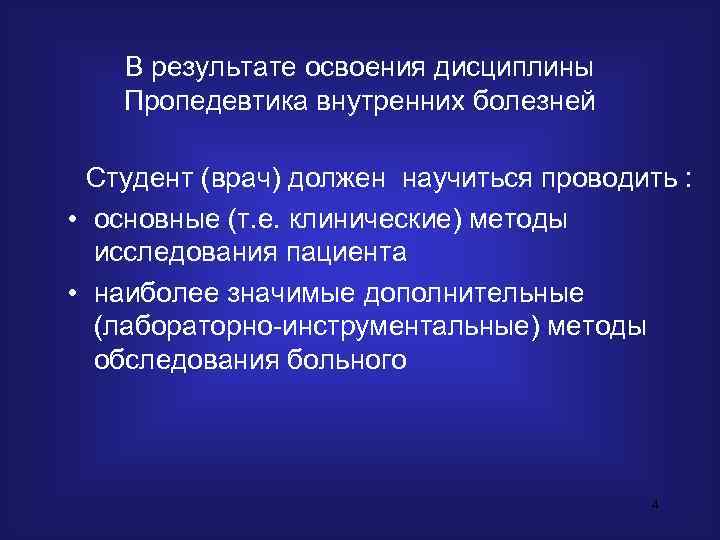 В результате освоения дисциплины Пропедевтика внутренних болезней

Студент (врач) должен научиться проводить :

• основные (т.е. клинические) методы исследования пациента

• наиболее значимые дополнительные (лабораторно-инструментальные) методы обследования больного

4